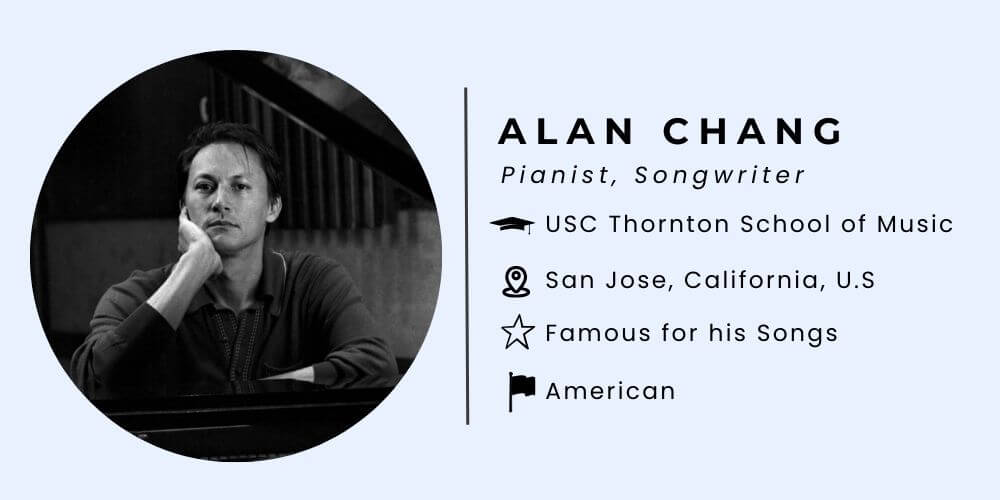 ALAN CHANG

Pianist, Songwriter

USC Thornton School of Music

San Jose, California, U.S

Famous for his Songs

American